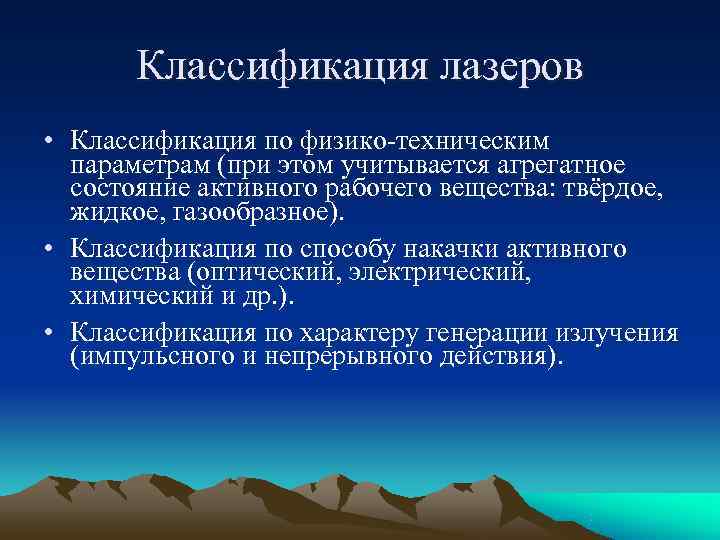 Классификация лазеров

• Классификация по физико-техническим параметрам (при этом учитывается агрегатное состояние активного рабочего вещества: твёрдое, жидкое, газообразное).

• Классификация по способу накачки активного вещества (оптический, электрический, химический и др.).

• Классификация по характеру генерации излучения (импульсного и непрерывного действия).